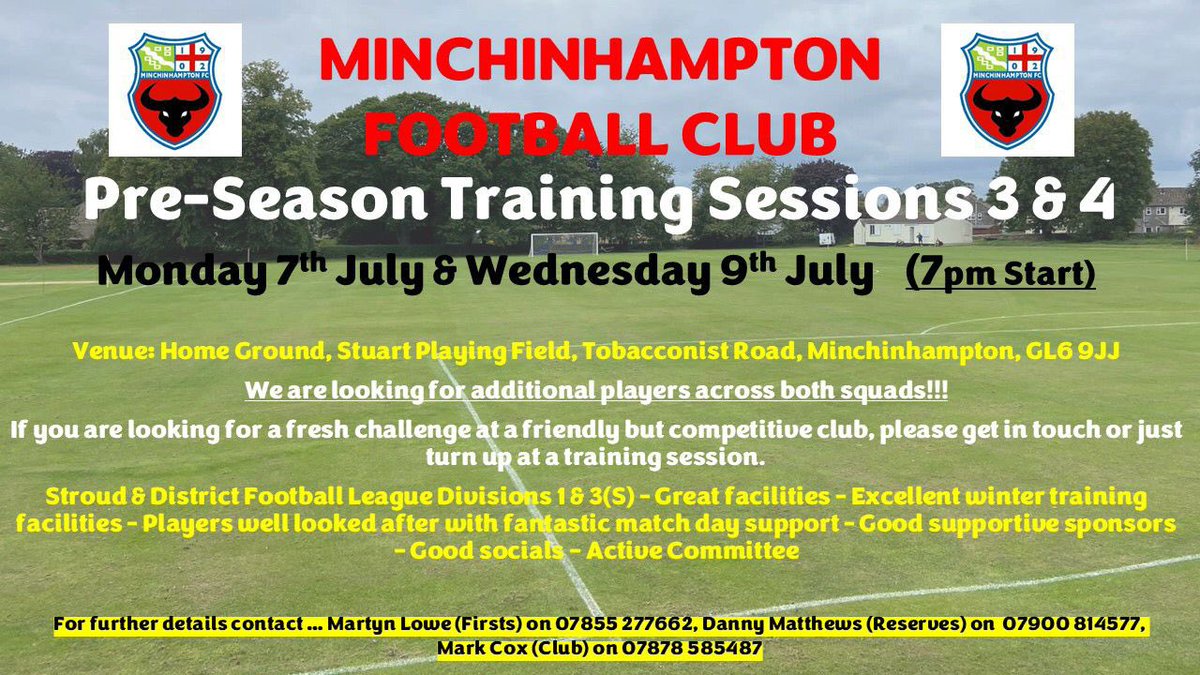 19
02
MINCHINHAMPTON FC

MINCHINHAMPTON FOOTBALL CLUB

19
02
MINCHINHAMPTON FC

Pre-Season Training Sessions 3 & 4

Monday 7$^{th}$ July & Wednesday 9$^{th}$ July (7pm Start)

Venue: Home Ground, Stuart Playing Field, Tobacconist Road, Minchinhampton, GL6 9JJ

We are looking for additional players across both squads!!!

If you are looking for a fresh challenge at a friendly but competitive club, please get in touch or just turn up at a training session.

Stroud & District Football League Divisions 1 & 3(S) - Great facilities - Excellent winter training facilities - Players well looked after with fantastic match day support - Good supportive sponsors - Good socials - Active Committee

For further details contact ... Martyn Lowe (Firsts) on 07855 277662, Danny Matthews (Reserves) on 07900 814577, Mark Cox (Club) on 07878 585487